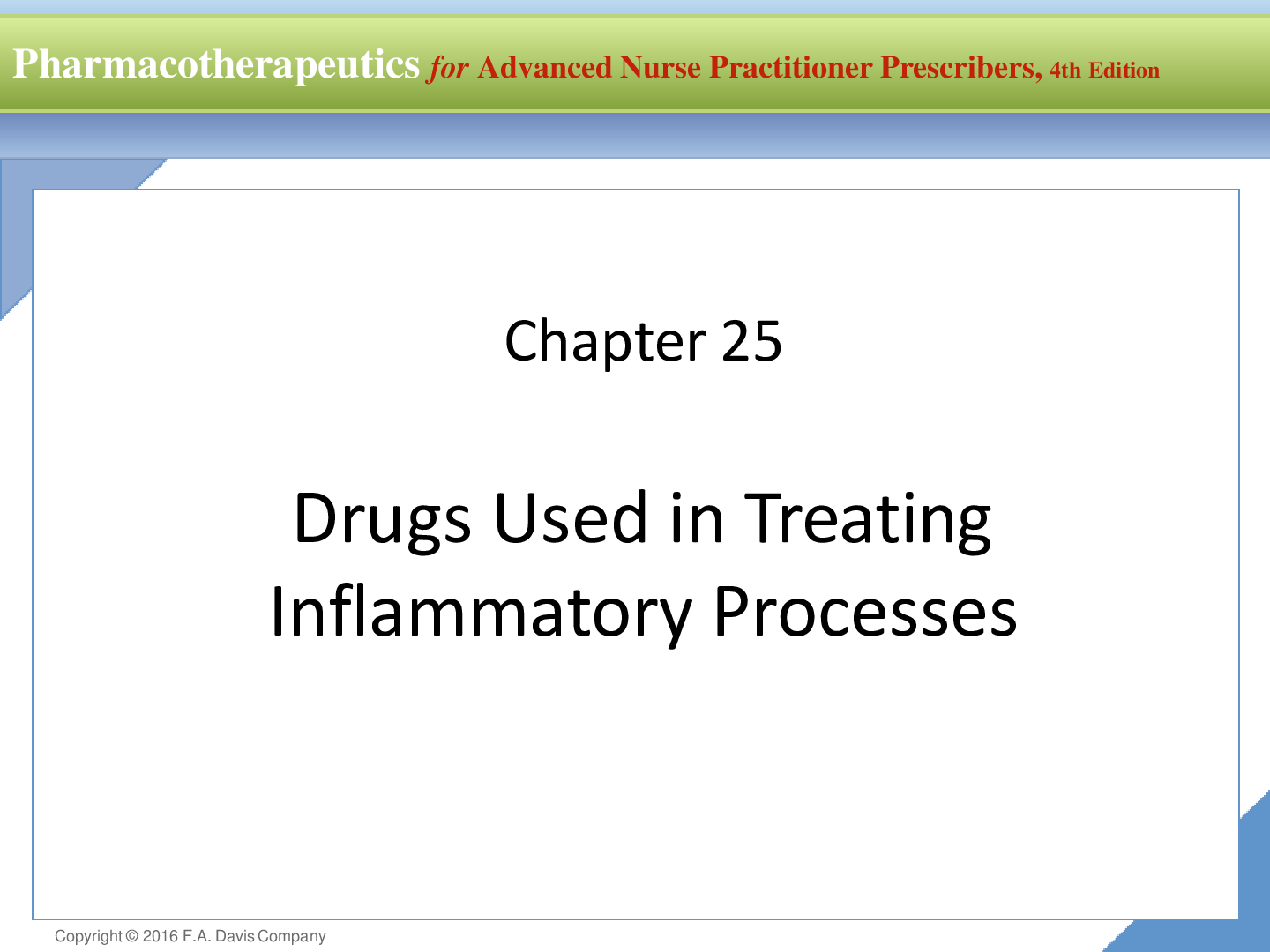 Pharmacotherapeutics for Advanced Nurse Practitioner Prescribers, 4th Edition

Chapter 25

Drugs Used in Treating Inflammatory Processes

Copyright © 2016 F.A. Davis Company